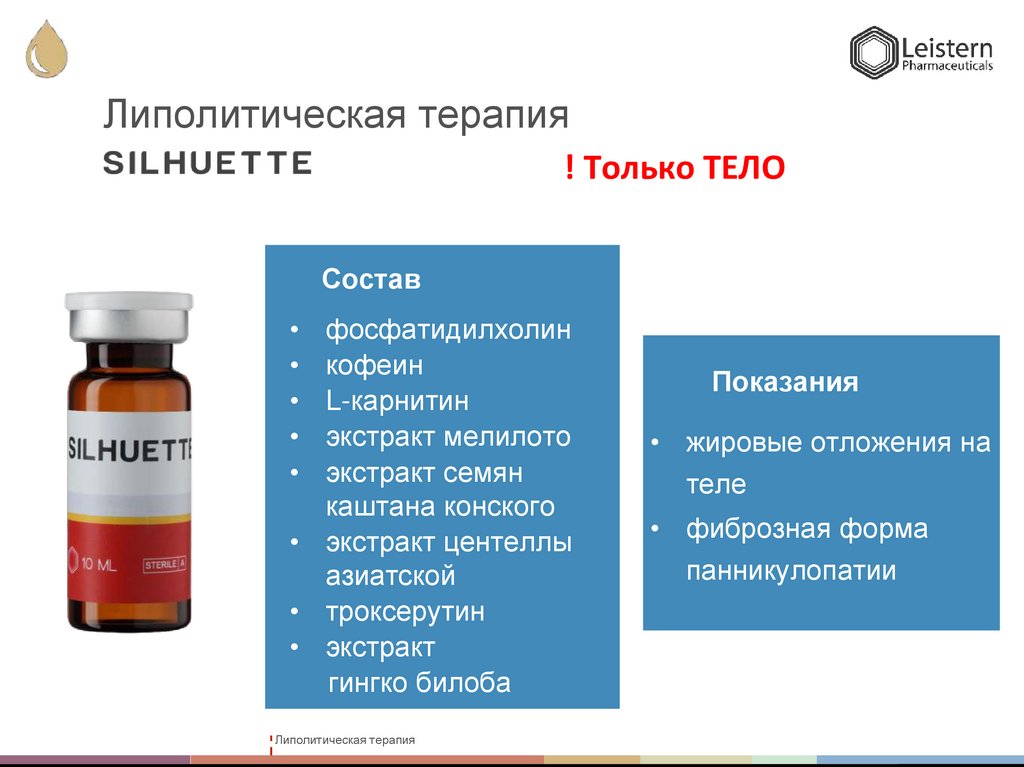 Leistern Pharmaceuticals

Липолитическая терапия
SILHUETTE

! Только ТЕЛО

SILHUETTE
10 ML
STERILE A

Состав
• фосфатидилхолин
• кофеин
• L-карнитин
• экстракт мелилото
• экстракт семян каштана конского
• экстракт центеллы азиатской
• троксерутин
• экстракт гингко билоба

Показания
• жировые отложения на теле
• фиброзная форма панникулопатии

Липолитическая терапия